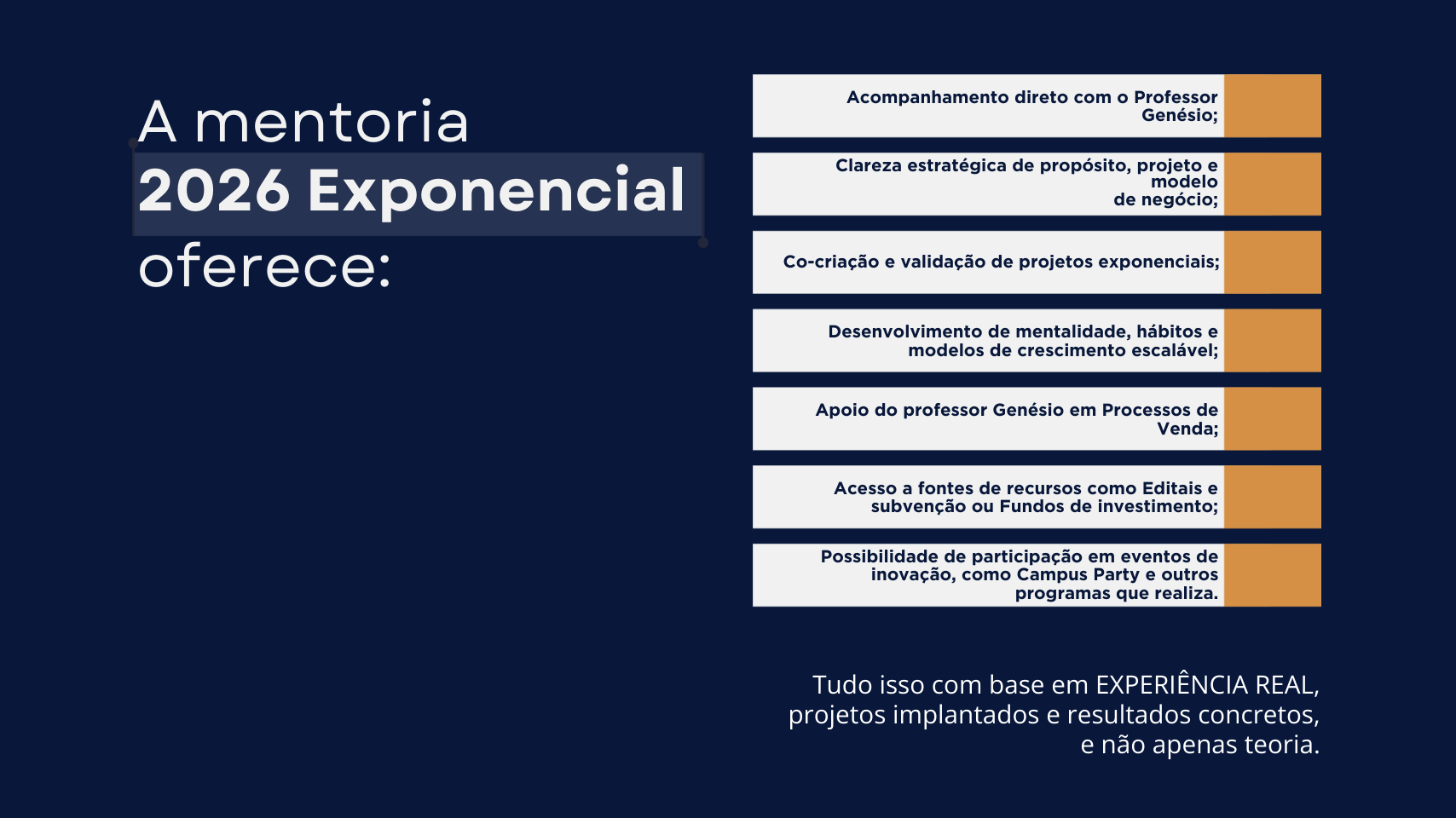 A mentoria
2026 Exponencial
oferece:

Acompanhamento direto com o Professor Genésio;

Clareza estratégica de propósito, projeto e modelo de negócio;

Co-criação e validação de projetos exponenciais;

Desenvolvimento de mentalidade, hábitos e modelos de crescimento escalável;

Apoio do professor Genésio em Processos de Venda;

Acesso a fontes de recursos como Editais e subvenção ou Fundos de investimento;

Possibilidade de participação em eventos de inovação, como Campus Party e outros programas que realiza.

Tudo isso com base em EXPERIÊNCIA REAL, projetos implantados e resultados concretos, e não apenas teoria.